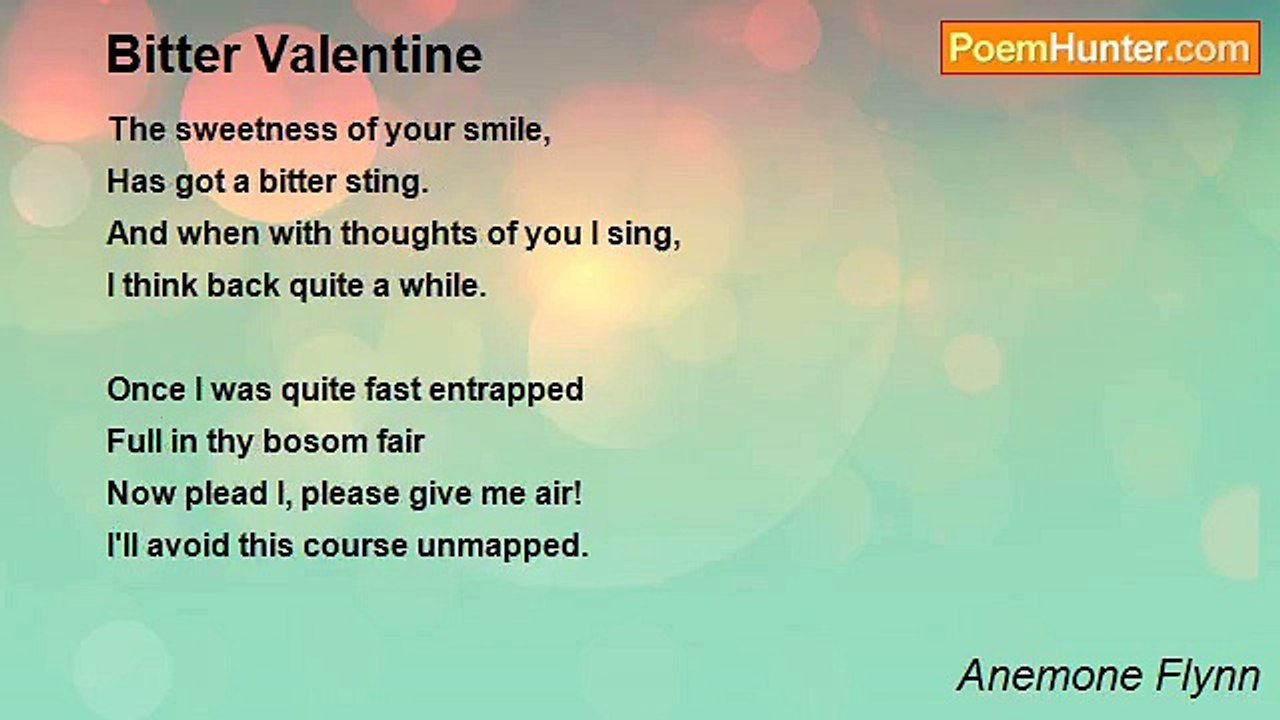 Bitter Valentine

PoemHunter.com

The sweetness of your smile,
Has got a bitter sting.
And when with thoughts of you I sing,
I think back quite a while.

Once I was quite fast entrapped
Full in thy bosom fair
Now plead I, please give me air!
I'll avoid this course unmapped.

Anemone Flynn